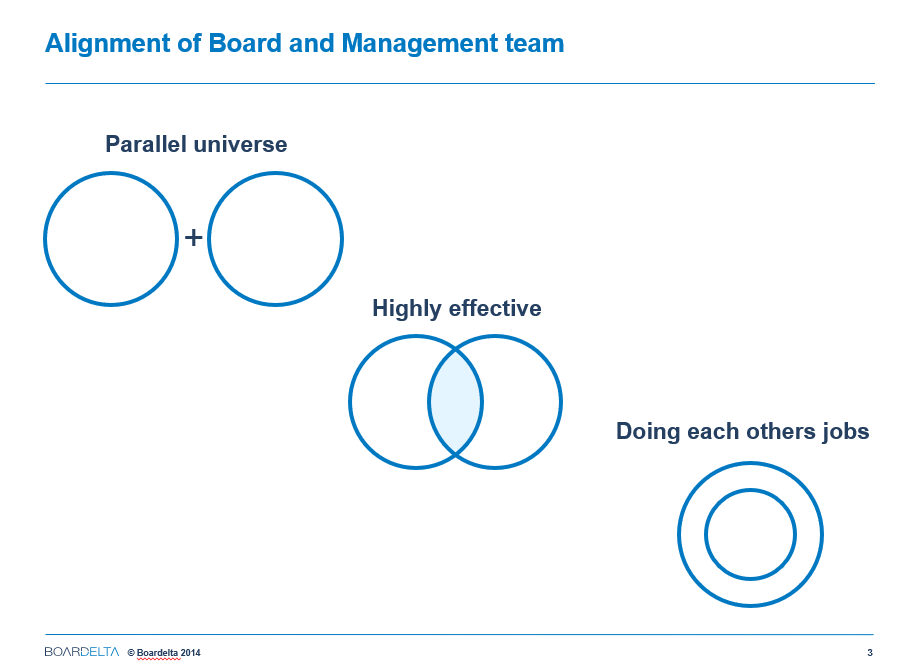 Alignment of Board and Management team

Parallel universe

+

Highly effective

Doing each others jobs

BOARDELTA © Boardelta 2014

3